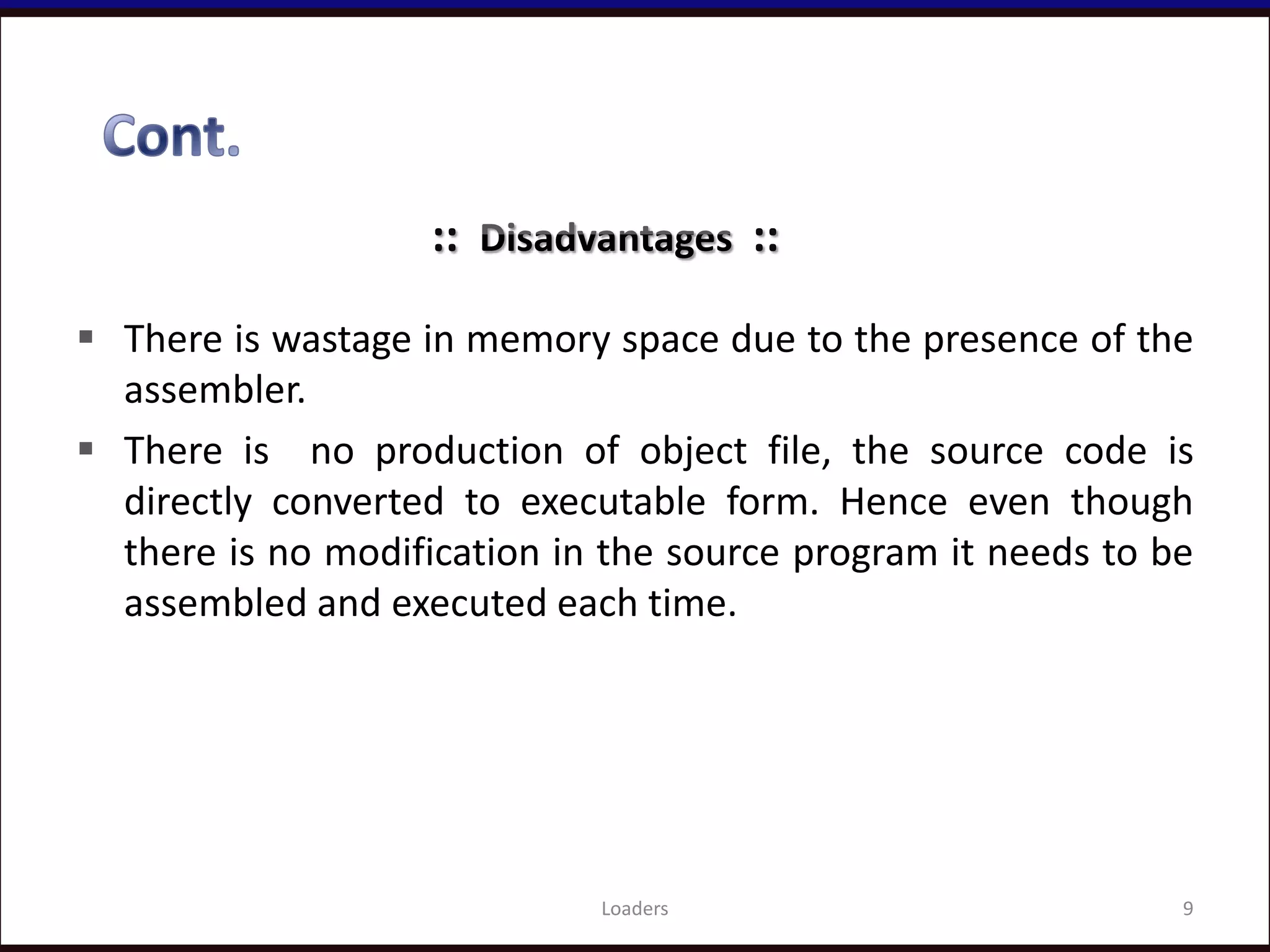 Cont.

:: Disadvantages ::

▪ There is wastage in memory space due to the presence of the assembler.

▪ There is no production of object file, the source code is directly converted to executable form. Hence even though there is no modification in the source program it needs to be assembled and executed each time.

Loaders

9